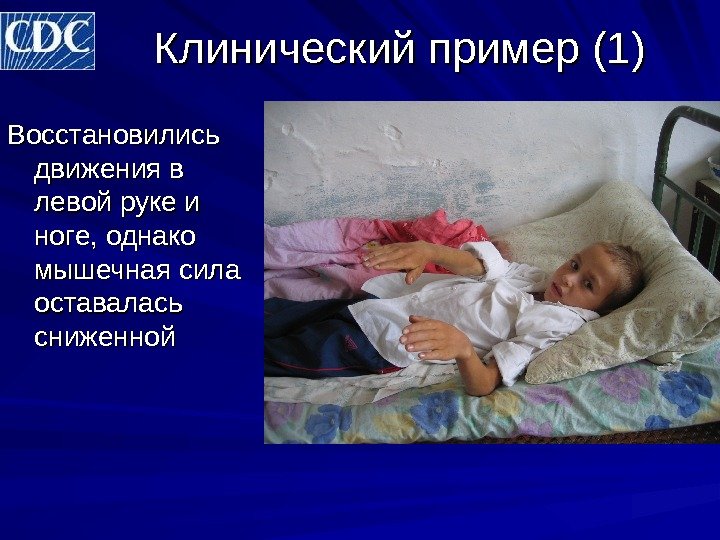 CDC

Клинический пример (1)

Восстановились движения в левой руке и ноге, однако мышечная сила оставалась сниженной